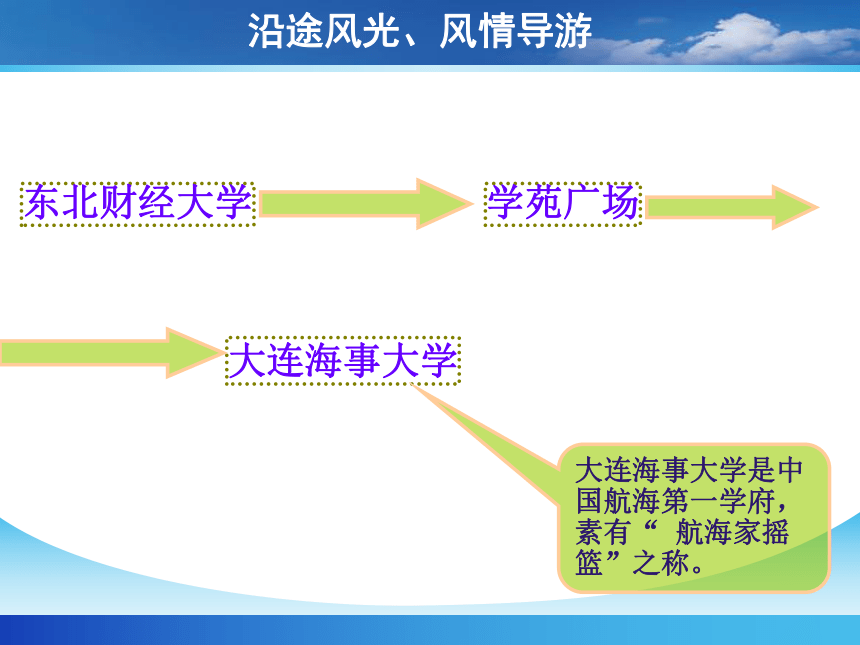 沿途风光、风情导游

东北财经大学

学苑广场

大连海事大学

大连海事大学是中国航海第一学府，素有“ 航海家摇篮”之称。